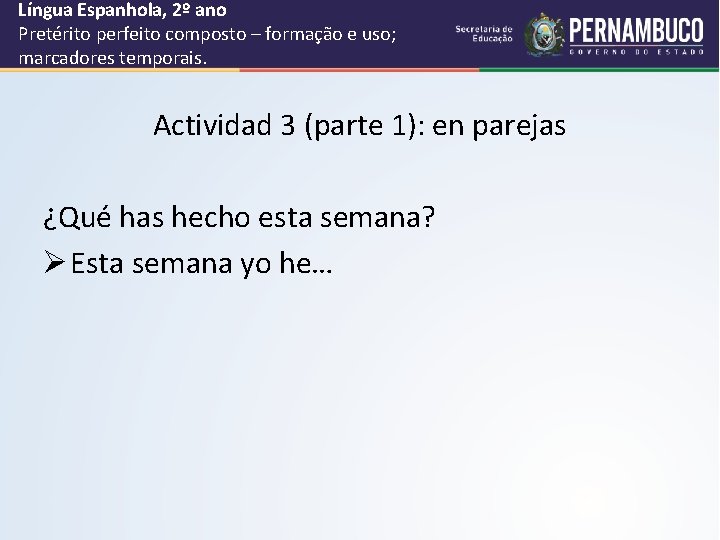 Língua Espanhola, 2º ano
Pretérito perfeito composto – formação e uso; marcadores temporais.

Secretaria de Educação

PERNAMBUCO
GOVERNO DO ESTADO

Actividad 3 (parte 1): en parejas

¿Qué has hecho esta semana?

➢ Esta semana yo he…